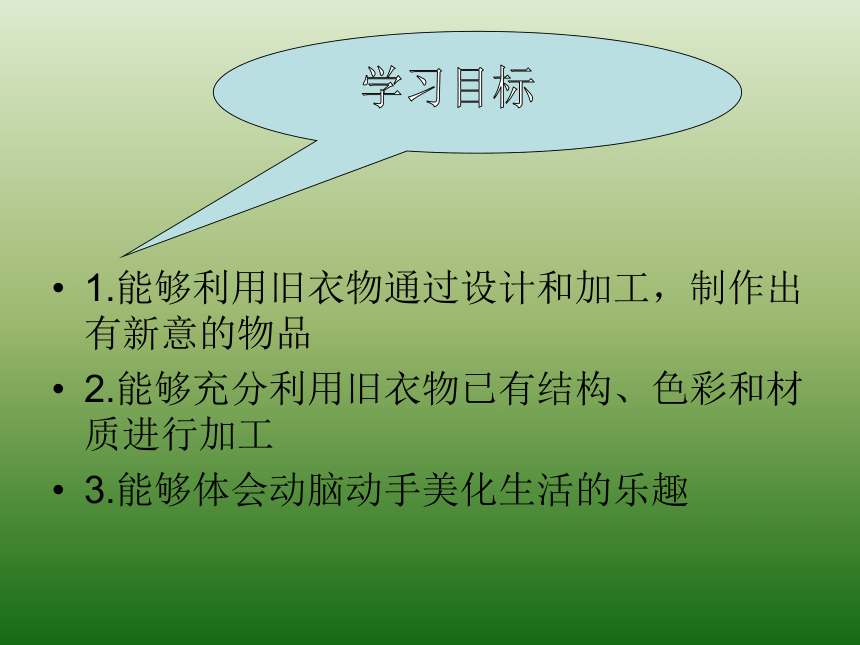 学习目标

• 1.能够利用旧衣物通过设计和加工，制作出有新意的物品
• 2.能够充分利用旧衣物已有结构、色彩和材质进行加工
• 3.能够体会动脑动手美化生活的乐趣